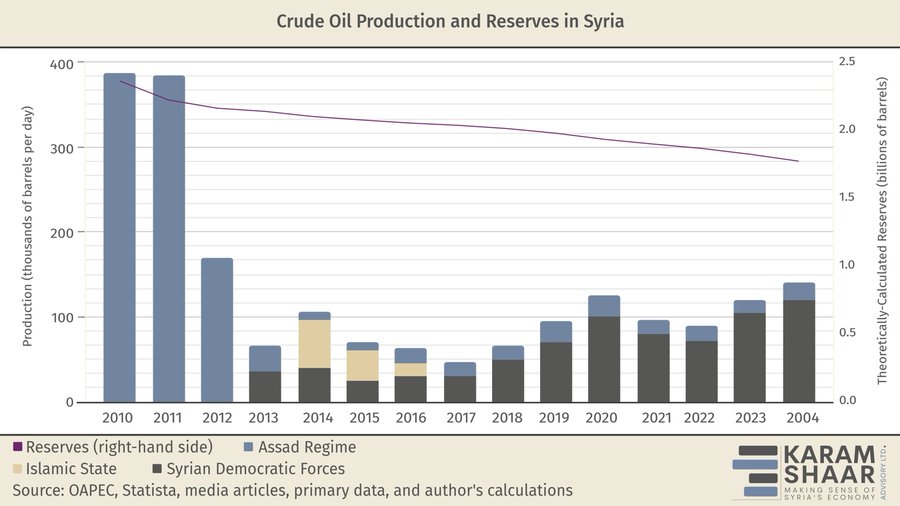 Crude Oil Production and Reserves in Syria

Production (thousands of barrels per day)

400
300
200
100
0

Theoretically-Calculated Reserves (billions of barrels)

2.5
2.0
1.5
1.0
0.5
0.0

2010 2011 2012 2013 2014 2015 2016 2017 2018 2019 2020 2021 2022 2023 2004

Reserves (right-hand side) Assad Regime
Islamic State Syrian Democratic Forces
Source: OAPEC, Statista, media articles, primary data, and author's calculations

KARAM SHAAR
ADVISORY LTD.
MAKING SENSE OF SYRIA'S ECONOMY